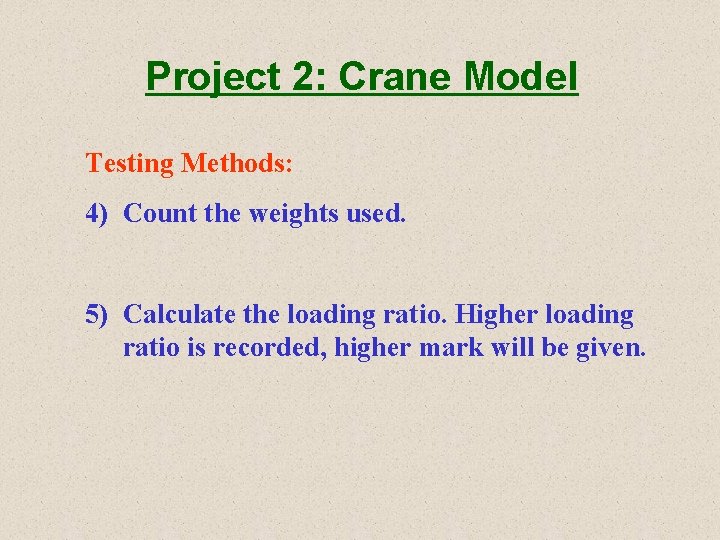 Project 2: Crane Model

Testing Methods:

4) Count the weights used.

5) Calculate the loading ratio. Higher loading ratio is recorded, higher mark will be given.